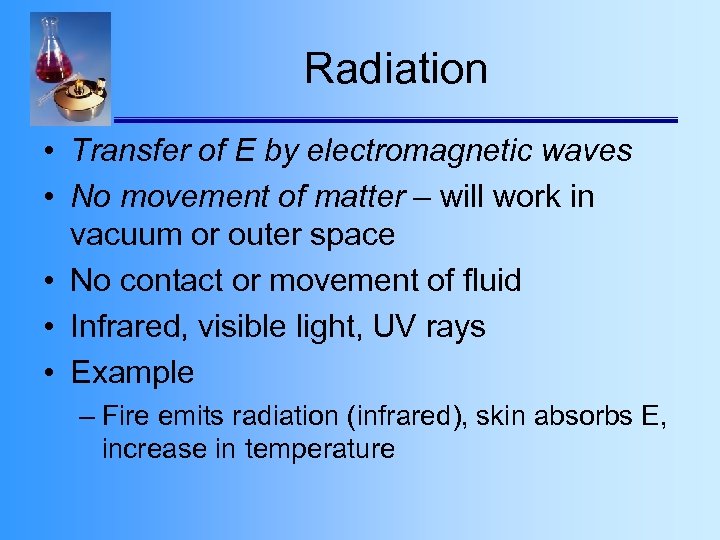 Radiation

• Transfer of E by electromagnetic waves
• No movement of matter – will work in vacuum or outer space
• No contact or movement of fluid
• Infrared, visible light, UV rays
• Example
– Fire emits radiation (infrared), skin absorbs E, increase in temperature